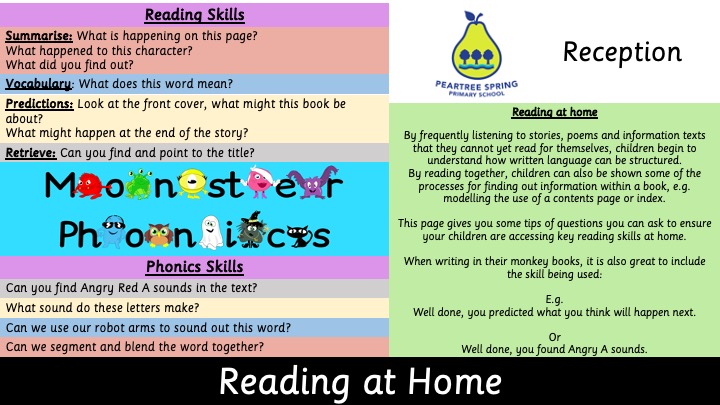 Reading Skills

Summarise: What is happening on this page?
What happened to this character?
What did you find out?

Vocabulary: What does this word mean?

Predictions: Look at the front cover, what might this book be about?
What might happen at the end of the story?

Retrieve: Can you find and point to the title?

Monster Phonics

Phonics Skills

Can you find Angry Red A sounds in the text?

What sound do these letters make?

Can we use our robot arms to sound out this word?

Can we segment and blend the word together?

PEARTREE SPRING PRIMARY SCHOOL

Reception

Reading at home

By frequently listening to stories, poems and information texts that they cannot yet read for themselves, children begin to understand how written language can be structured. By reading together, children can also be shown some of the processes for finding out information within a book, e.g. modelling the use of a contents page or index.

This page gives you some tips of questions you can ask to ensure your children are accessing key reading skills at home.

When writing in their monkey books, it is also great to include the skill being used:

E.g.
Well done, you predicted what you think will happen next.

Or
Well done, you found Angry A sounds.

Reading at Home